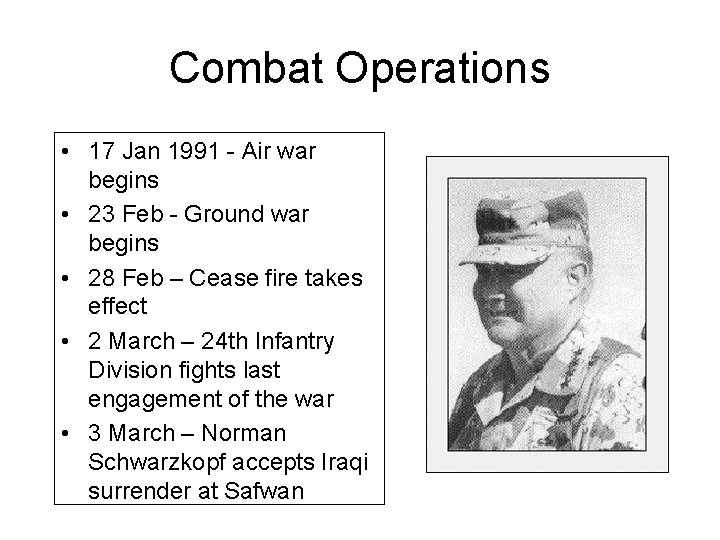 Combat Operations

• 17 Jan 1991 - Air war begins
• 23 Feb - Ground war begins
• 28 Feb – Cease fire takes effect
• 2 March – 24th Infantry Division fights last engagement of the war
• 3 March – Norman Schwarzkopf accepts Iraqi surrender at Safwan